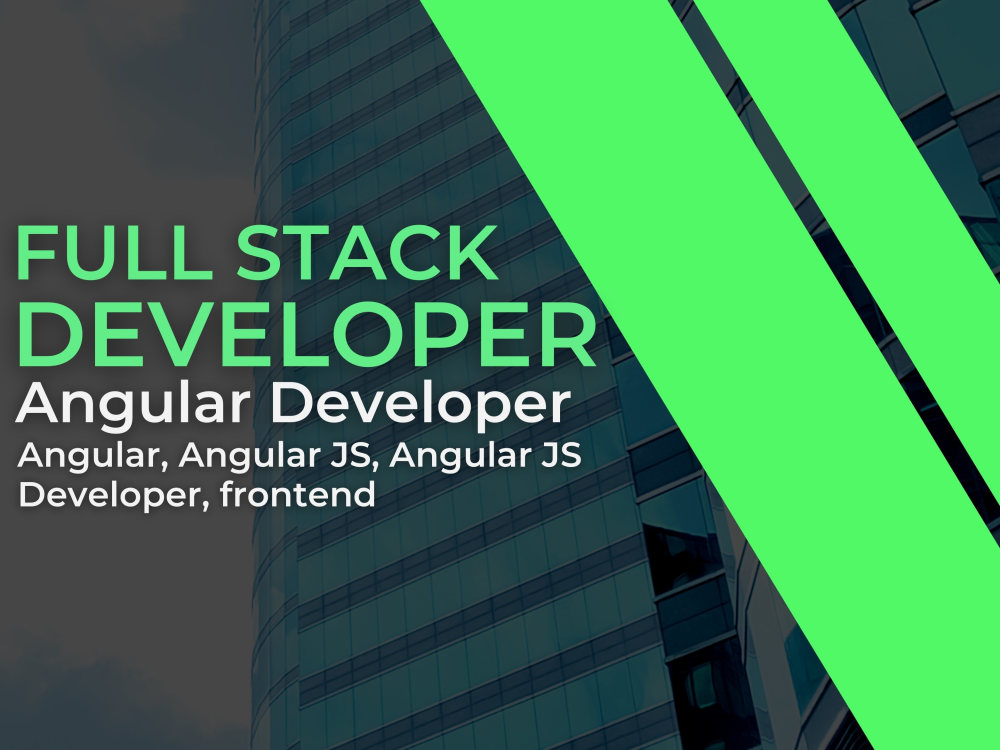 FULL STACK DEVELOPER

Angular Developer

Angular, Angular JS, Angular JS Developer, frontend